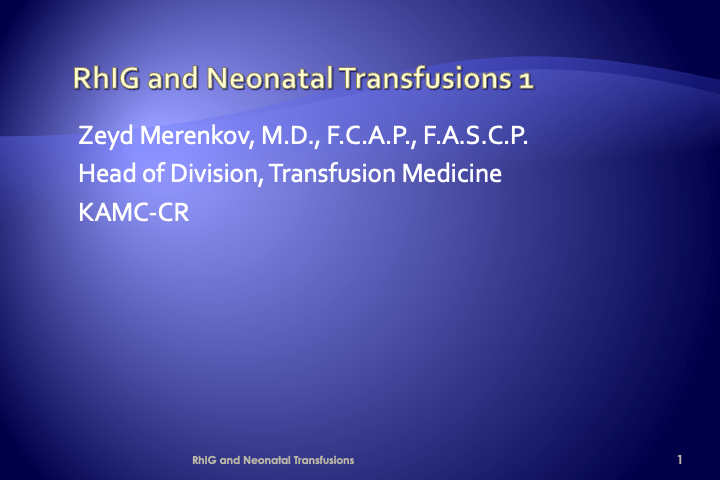 RhIG and Neonatal Transfusions 1

Zeyd Merenkov, M.D., F.C.A.P., F.A.S.C.P.
Head of Division, Transfusion Medicine
KAMC-CR

RhIG and Neonatal Transfusions

1